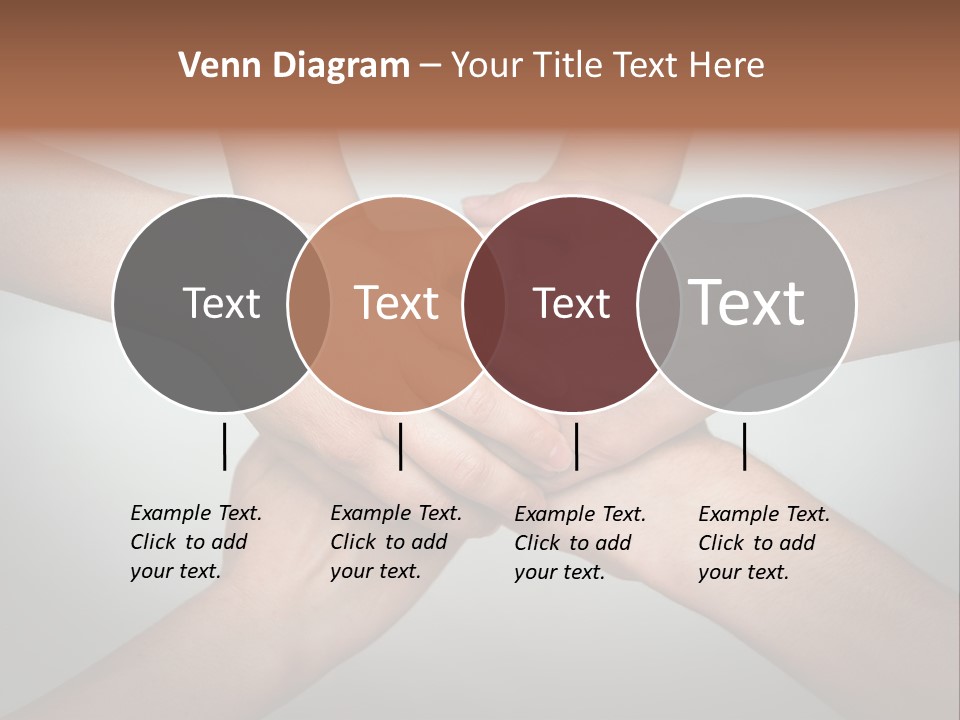 Venn Diagram – Your Title Text Here

Text

Text

Text

Text

Example Text. Click to add your text.

Example Text. Click to add your text.

Example Text. Click to add your text.

Example Text. Click to add your text.